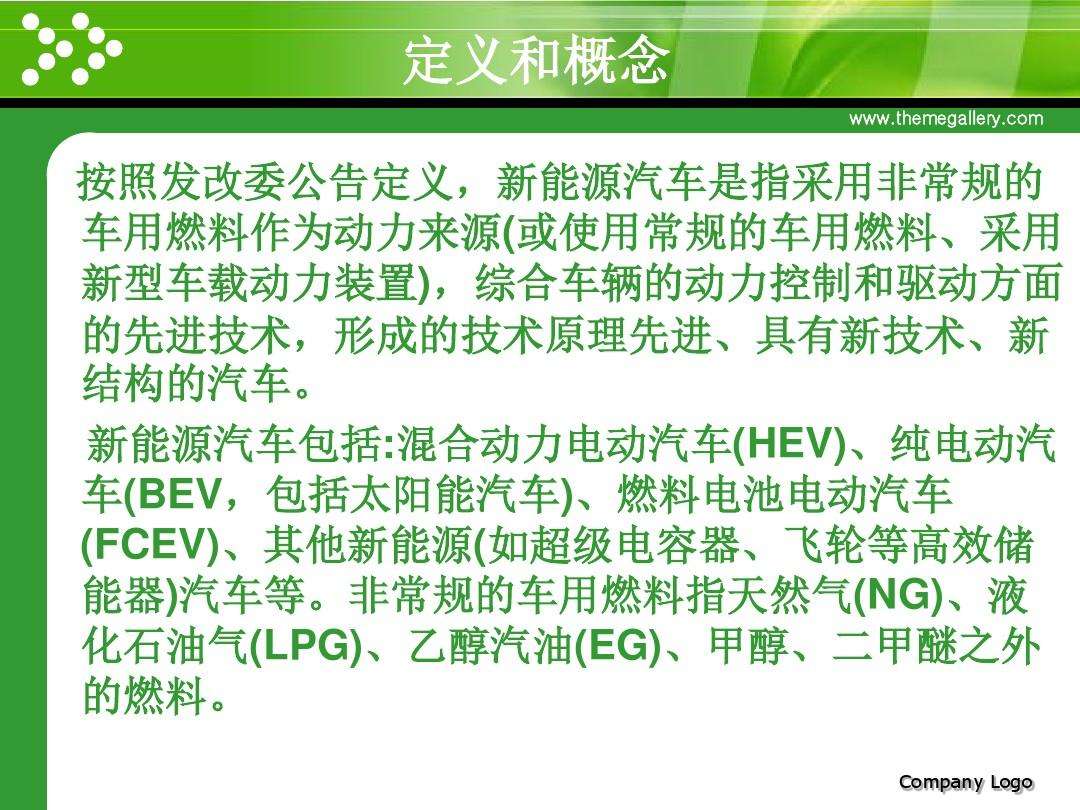 定义和概念

www.themegallery.com

按照发改委公告定义，新能源汽车是指采用非常规的车用燃料作为动力来源(或使用常规的车用燃料、采用新型车载动力装置)，综合车辆的动力控制和驱动方面的先进技术，形成的技术原理先进、具有新技术、新结构的汽车。

新能源汽车包括:混合动力电动汽车(HEV)、纯电动汽车(BEV，包括太阳能汽车)、燃料电池电动汽车(FCEV)、其他新能源(如超级电容器、飞轮等高效储能器)汽车等。非常规的车用燃料指天然气(NG)、液化石油气(LPG)、乙醇汽油(EG)、甲醇、二甲醚之外的燃料。

Company Logo